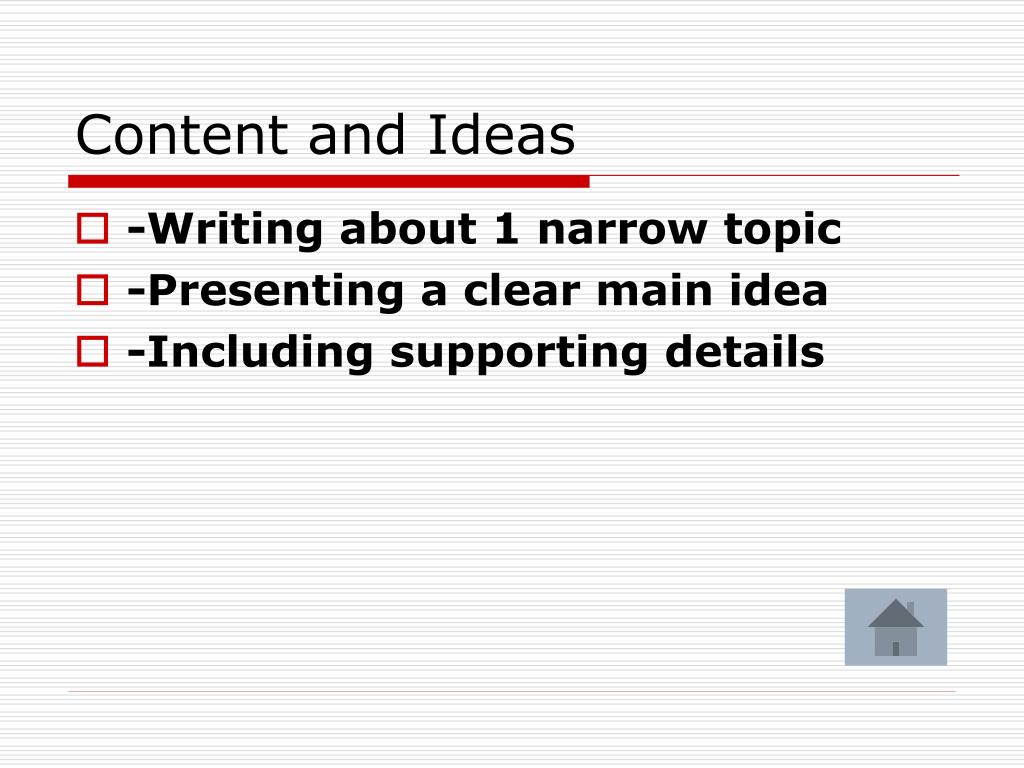 Content and Ideas

-Writing about 1 narrow topic
-Presenting a clear main idea
-Including supporting details